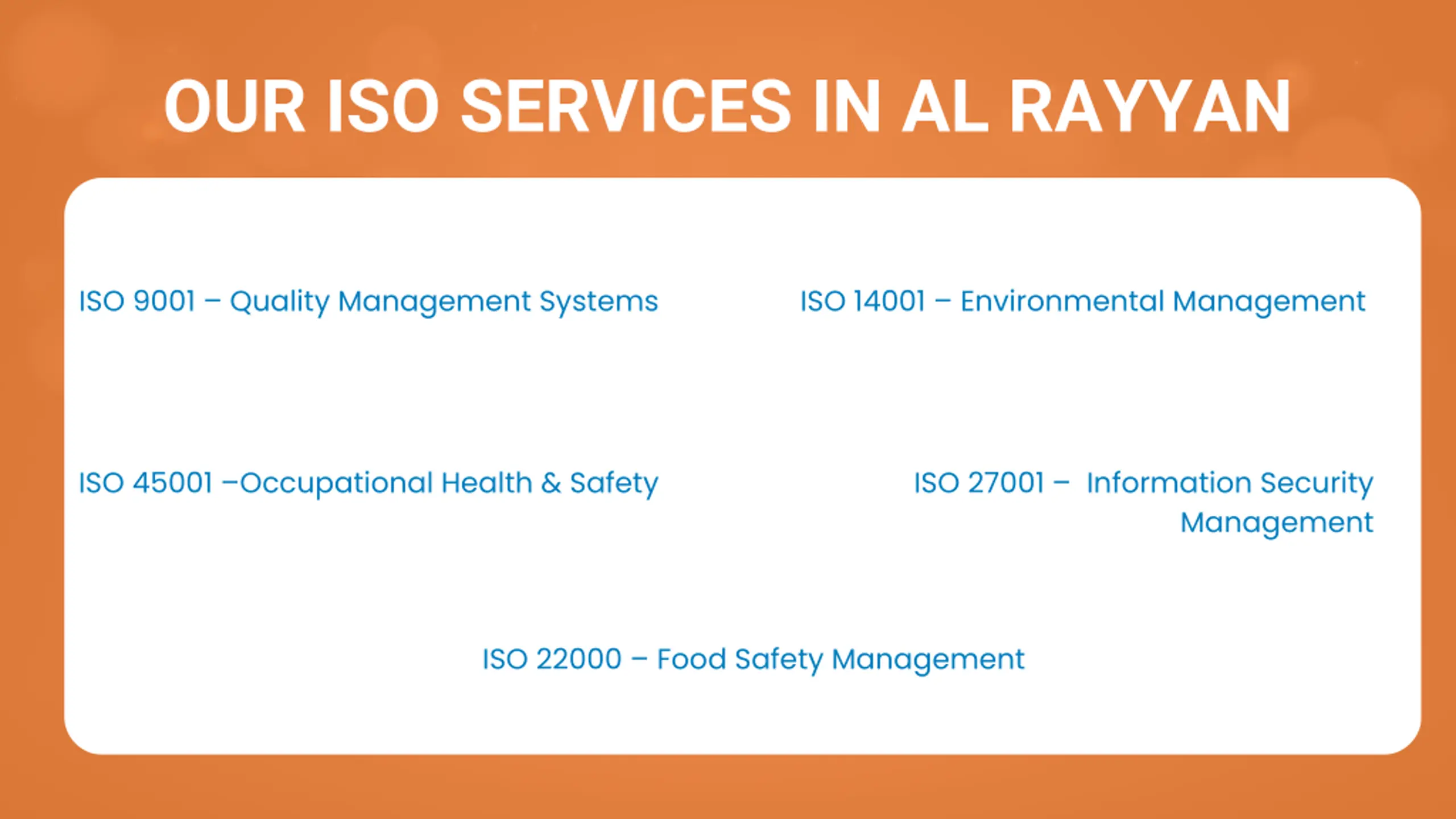 OUR ISO SERVICES IN AL RAYYAN

ISO 9001 – Quality Management Systems

ISO 14001 – Environmental Management

ISO 45001 –Occupational Health & Safety

ISO 27001 – Information Security Management

ISO 22000 – Food Safety Management